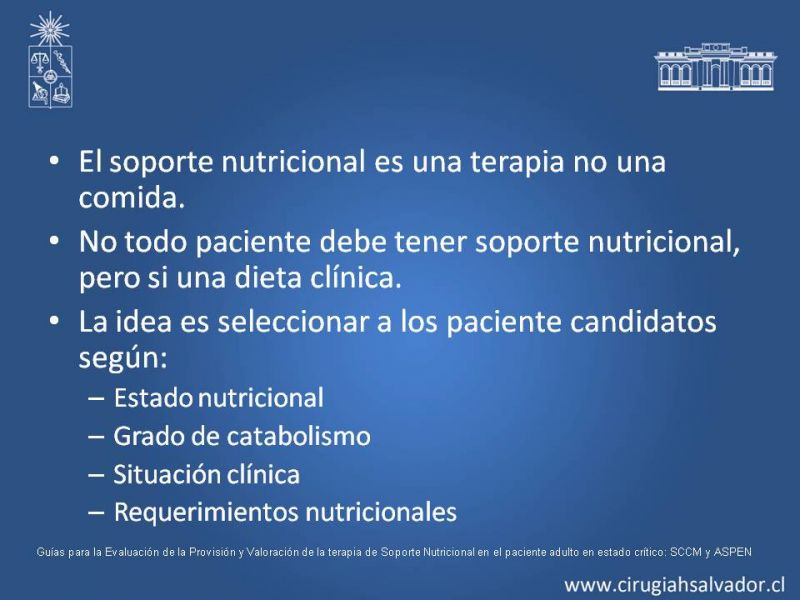 • El soporte nutricional es una terapia no una comida.

• No todo paciente debe tener soporte nutricional, pero si una dieta clínica.

• La idea es seleccionar a los paciente candidatos según:
– Estado nutricional
– Grado de catabolismo
– Situación clínica
– Requerimientos nutricionales

Guías para la Evaluación de la Provisión y Valoración de la terapia de Soporte Nutricional en el paciente adulto en estado crítico: SCCM y ASPEN

www.cirugiahsalvador.cl